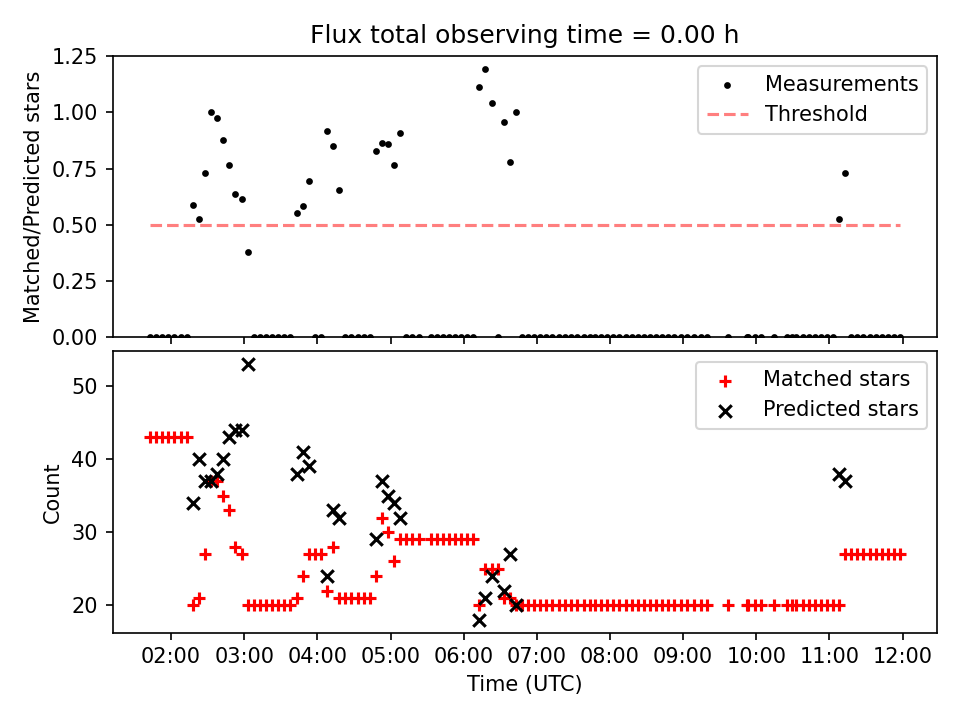 Flux total observing time = 0.00 h

Matched/Predicted stars

1.25
1.00
0.75
0.50
0.25
0.00

Measurements
Threshold

Count

50
40
30
20

Matched stars
Predicted stars

02:00 03:00 04:00 05:00 06:00 07:00 08:00 09:00 10:00 11:00 12:00

Time (UTC)